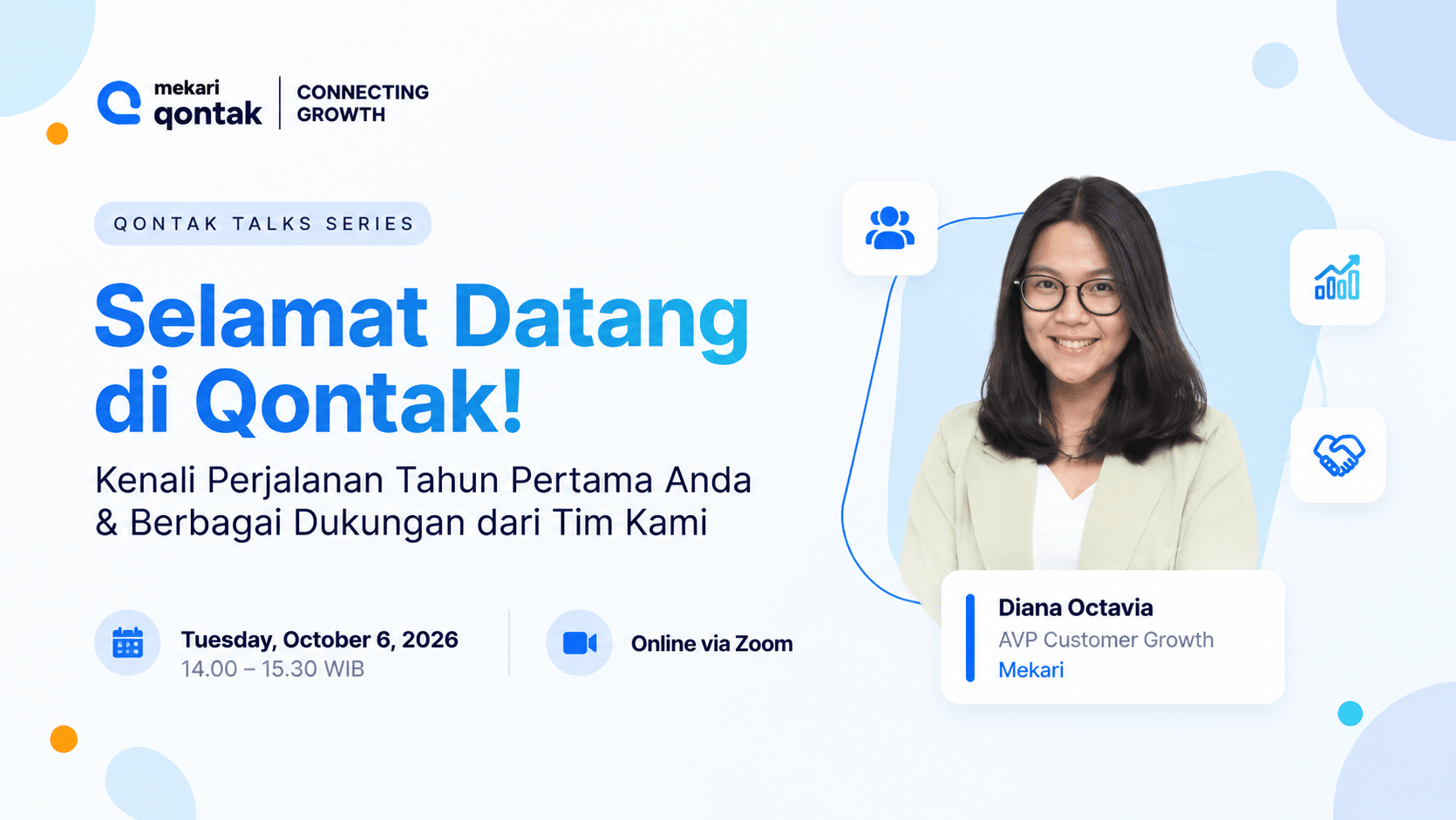 mekari qontak

CONNECTING GROWTH

QONTAK TALKS SERIES

Selamat Datang di Qontak!

Kenali Perjalanan Tahun Pertama Anda & Berbagai Dukungan dari Tim Kami

Tuesday, October 6, 2026
14.00 – 15.30 WIB

Online via Zoom

Diana Octavia
AVP Customer Growth
Mekari